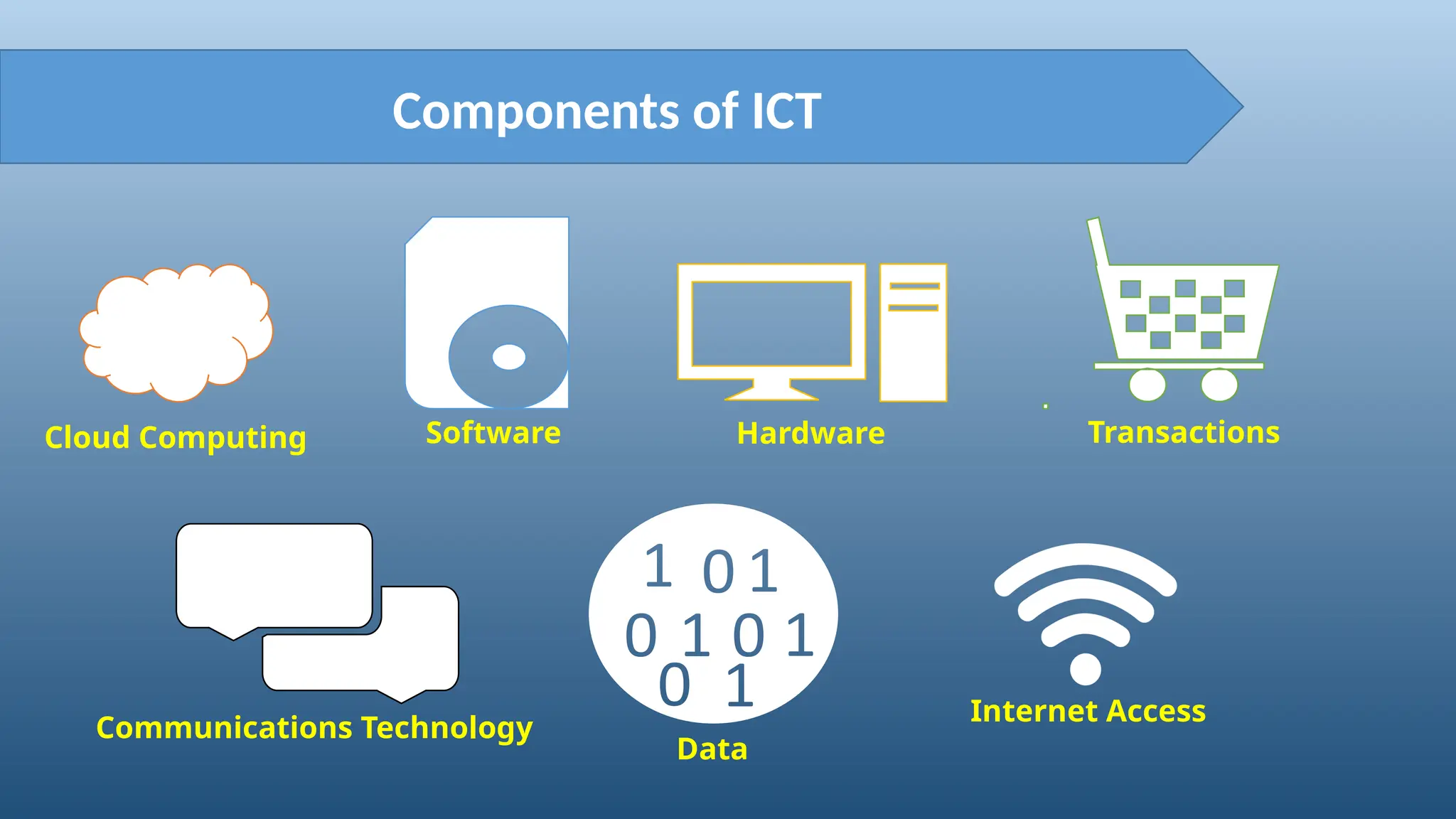 Components of ICT

Cloud Computing

Software

Hardware

Transactions

Communications Technology

1 0 1
0 1 0 1
0 1

Data

Internet Access